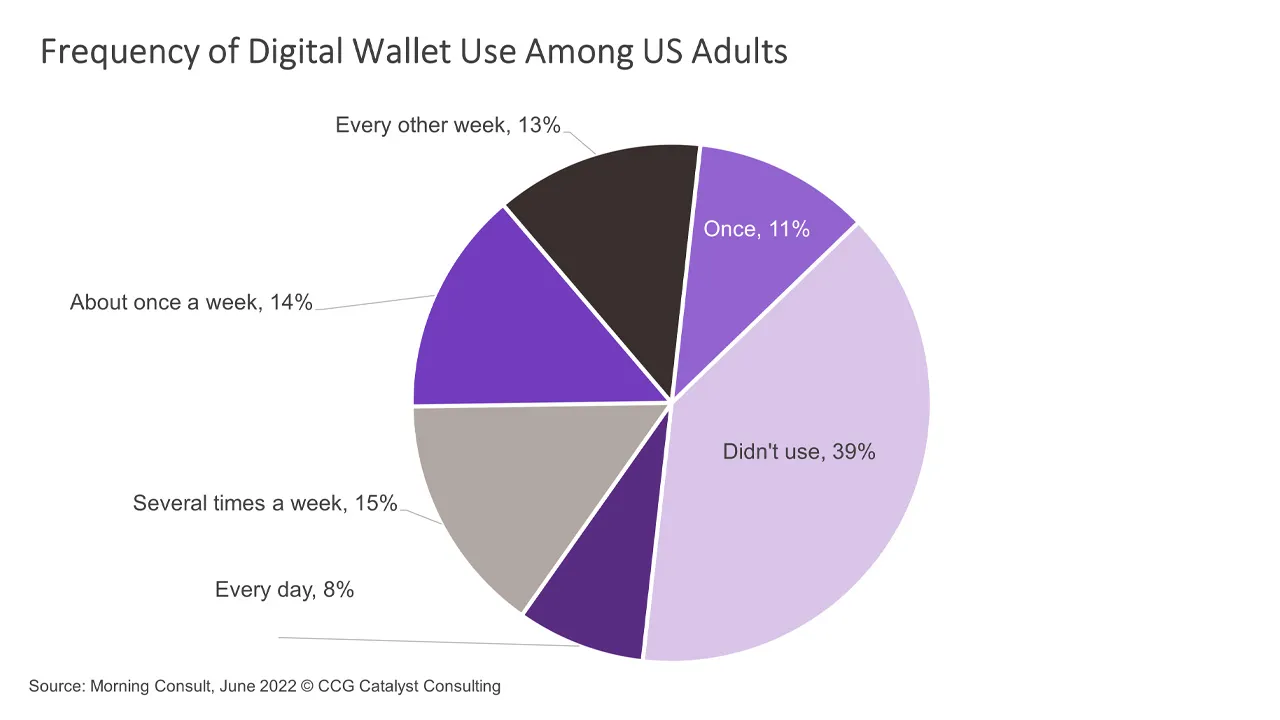 Frequency of Digital Wallet Use Among US Adults

Every other week, 13%

Once, 11%

About once a week, 14%

Didn't use, 39%

Several times a week, 15%

Every day, 8%

Source: Morning Consult, June 2022 © CCG Catalyst Consulting